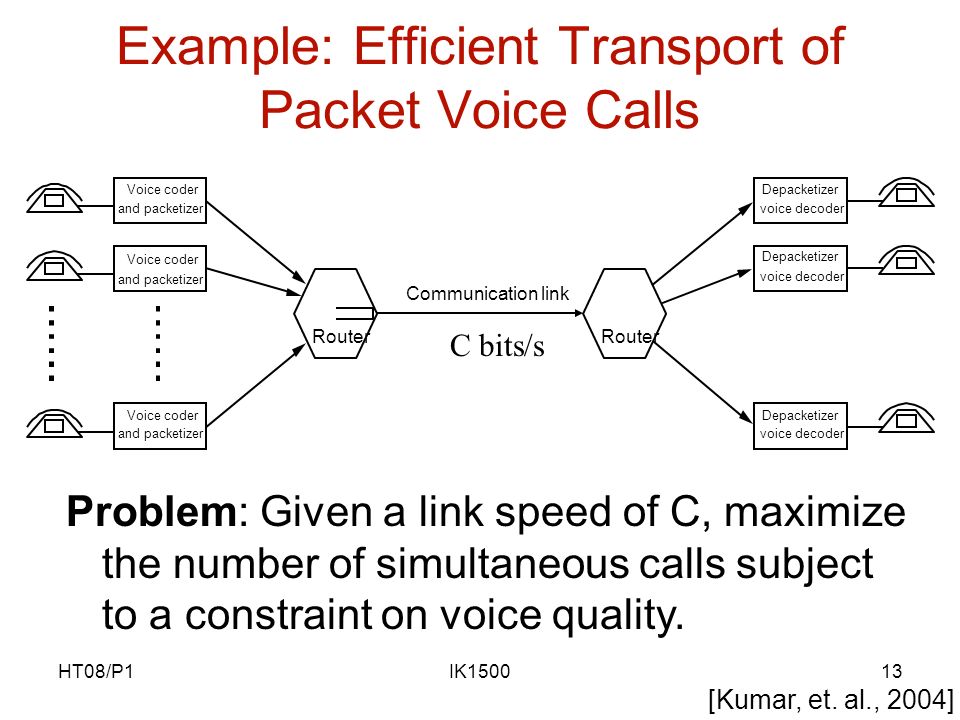 Example: Efficient Transport of Packet Voice Calls

Voice coder and packetizer

Voice coder and packetizer

Voice coder and packetizer

Router

Communication link

C bits/s

Router

Depacketizer voice decoder

Depacketizer voice decoder

Depacketizer voice decoder

**Problem**: Given a link speed of C, maximize the number of simultaneous calls subject to a constraint on voice quality.

HT08/P1

IK1500

13

[Kumar, et. al., 2004]